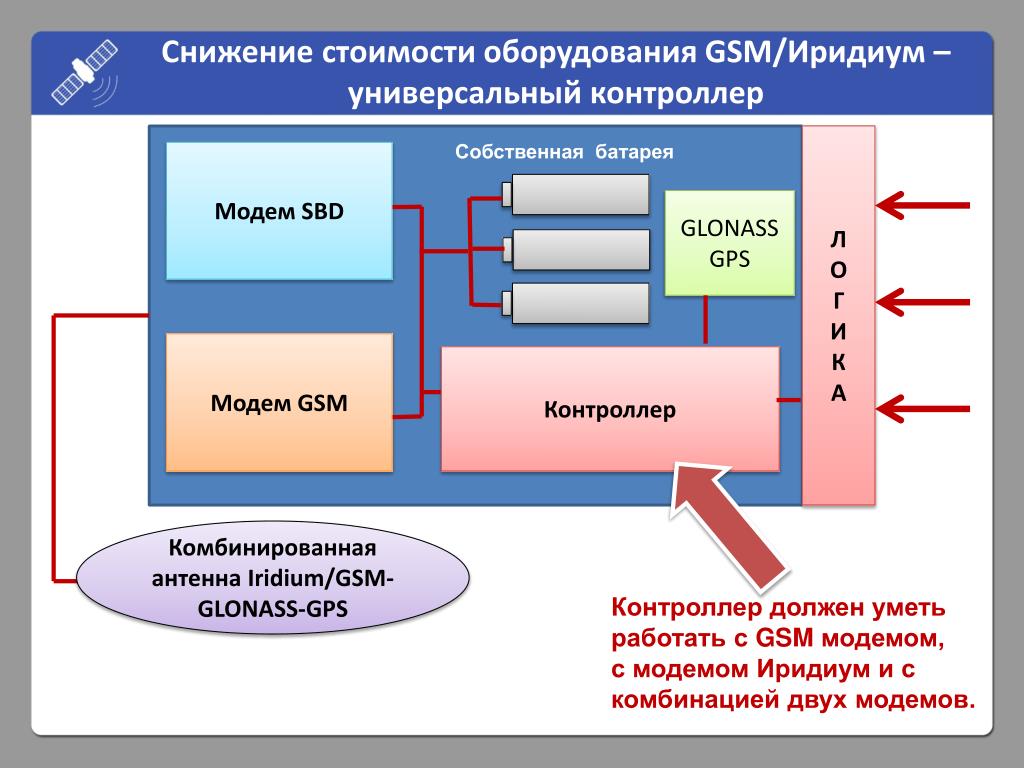 Снижение стоимости оборудования GSM/Иридиум – универсальный контроллер

Собственная батарея

Модем SBD

GLONASS GPS

Л
О
Г
И
К
А

Модем GSM

Контроллер

Комбинированная антенна Iridium/GSM-GLONASS-GPS

Контроллер должен уметь работать с GSM модемом, с модемом Иридиум и с комбинацией двух модемов.